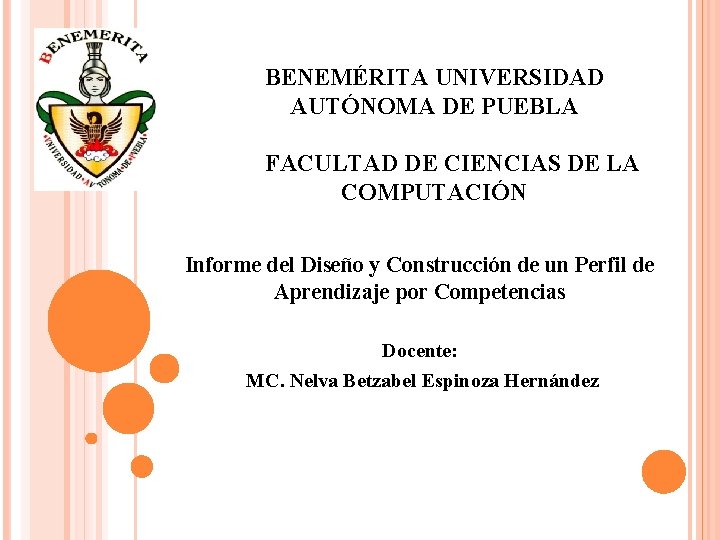 BENEMERITA

UNIVERSIDAD AUTONOMA DE PUEBLA

BENEMÉRITA UNIVERSIDAD AUTÓNOMA DE PUEBLA

FACULTAD DE CIENCIAS DE LA COMPUTACIÓN

Informe del Diseño y Construcción de un Perfil de Aprendizaje por Competencias

Docente:

MC. Nelva Betzabel Espinoza Hernández